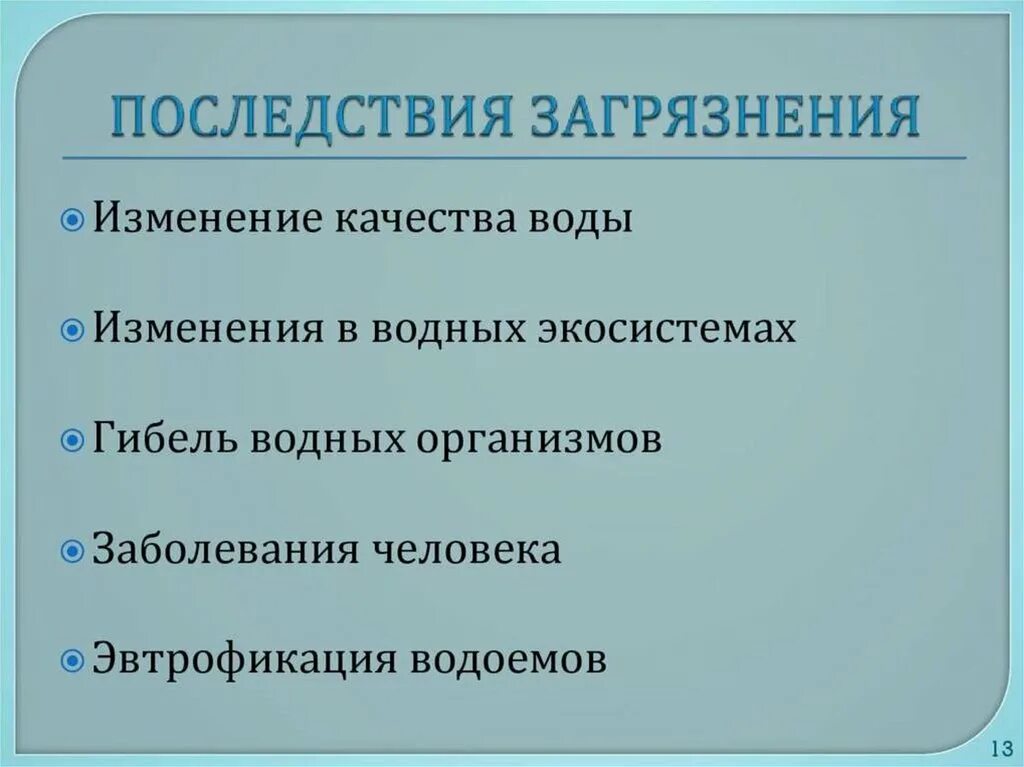 ПОСЛЕДСТВИЯ ЗАГРЯЗНЕНИЯ

Изменение качества воды

Изменения в водных экосистемах

Гибель водных организмов

Заболевания человека

Эвтрофикация водоемов

13